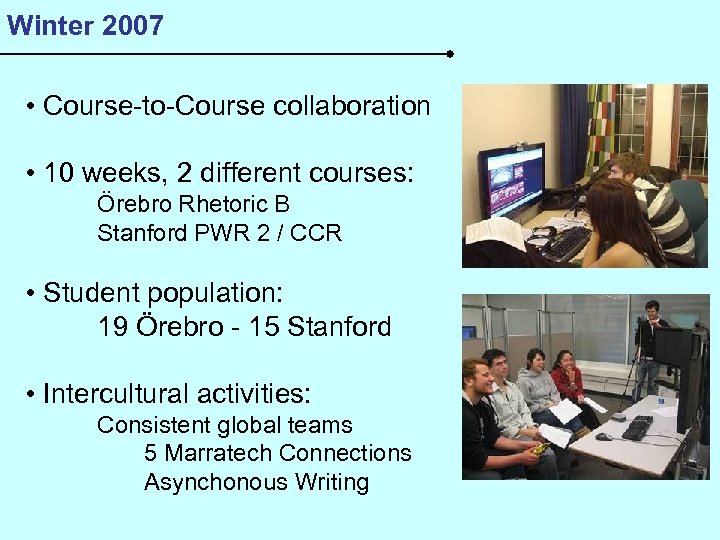 Winter 2007

• Course-to-Course collaboration

• 10 weeks, 2 different courses:
Örebro Rhetoric B
Stanford PWR 2 / CCR

• Student population:
19 Örebro - 15 Stanford

• Intercultural activities:
Consistent global teams
5 Marratech Connections
Asynchonous Writing